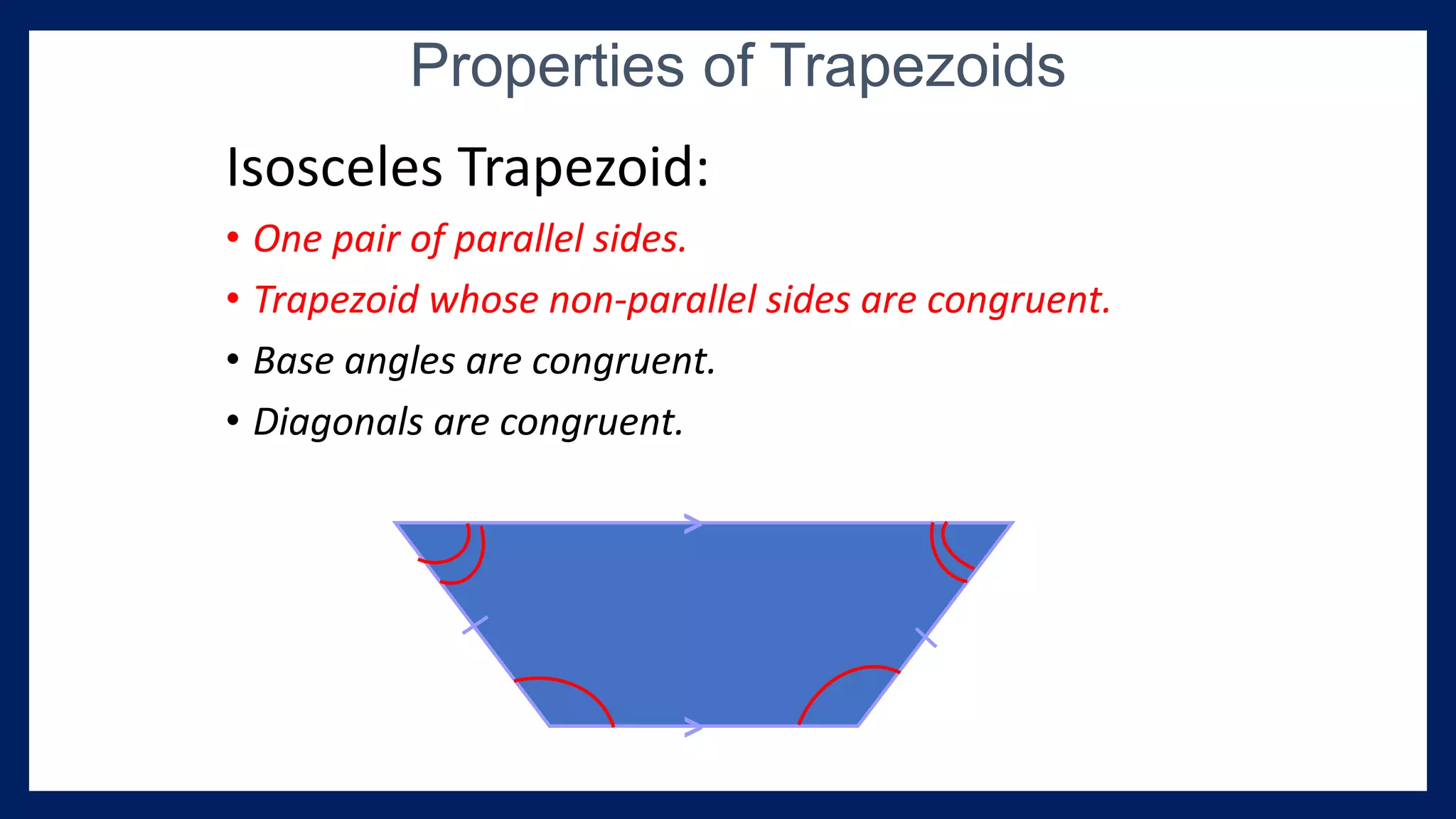 Properties of Trapezoids

Isosceles Trapezoid:

• One pair of parallel sides.
• Trapezoid whose non-parallel sides are congruent.
• Base angles are congruent.
• Diagonals are congruent.